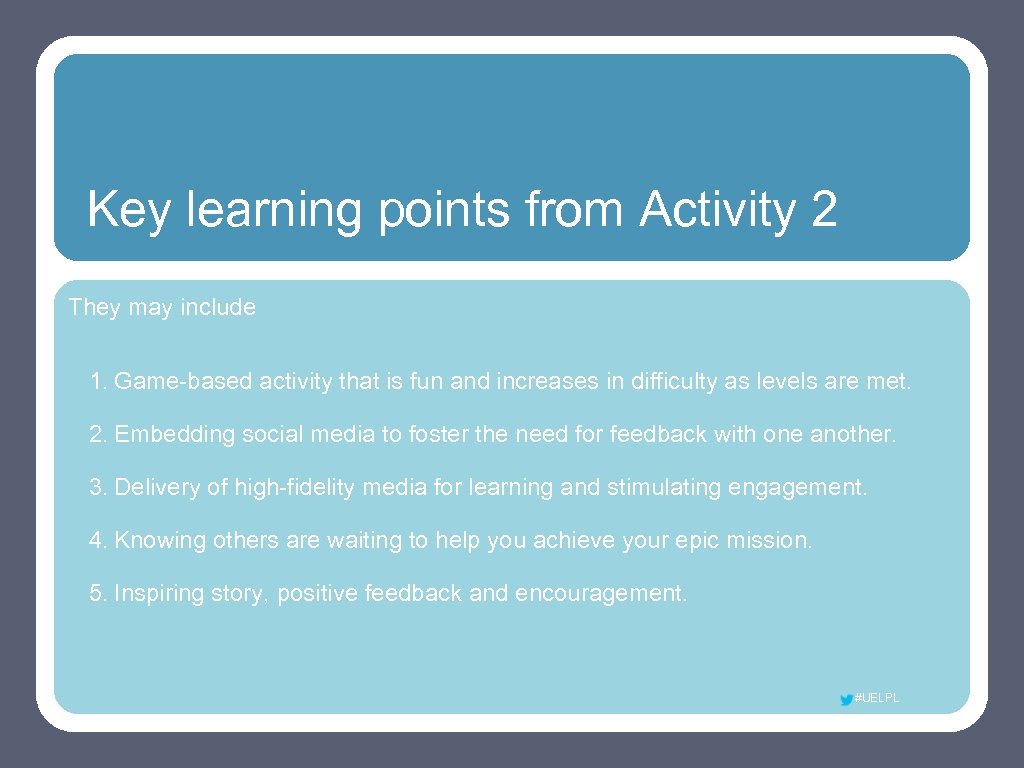 Key learning points from Activity 2

They may include

1. Game-based activity that is fun and increases in difficulty as levels are met.

2. Embedding social media to foster the need for feedback with one another.

3. Delivery of high-fidelity media for learning and stimulating engagement.

4. Knowing others are waiting to help you achieve your epic mission.

5. Inspiring story, positive feedback and encouragement.

#UELPL